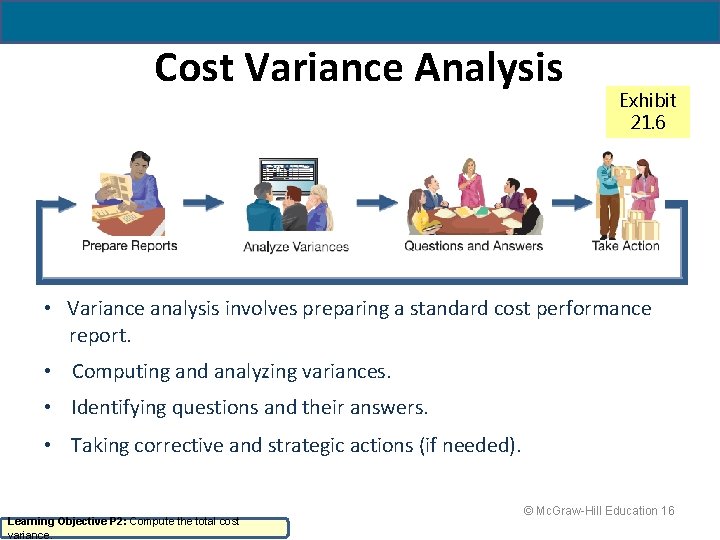 Cost Variance Analysis

Exhibit 21.6

Prepare Reports

Analyze Variances

Questions and Answers

Take Action

• Variance analysis involves preparing a standard cost performance report.

• Computing and analyzing variances.

• Identifying questions and their answers.

• Taking corrective and strategic actions (if needed).

© McGraw-Hill Education 16

Learning Objective P2: Compute the total cost variance.